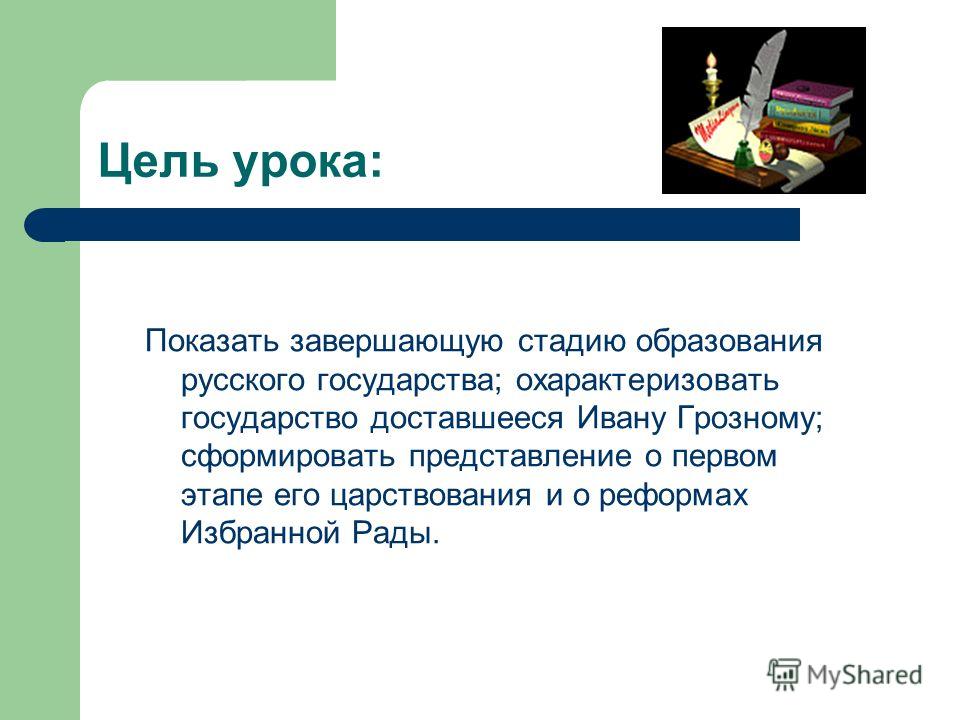 Цель урока:

Показать завершающую стадию образования русского государства; охарактеризовать государство доставшееся Ивану Грозному; сформировать представление о первом этапе его царствования и о реформах Избранной Рады.

MyShared